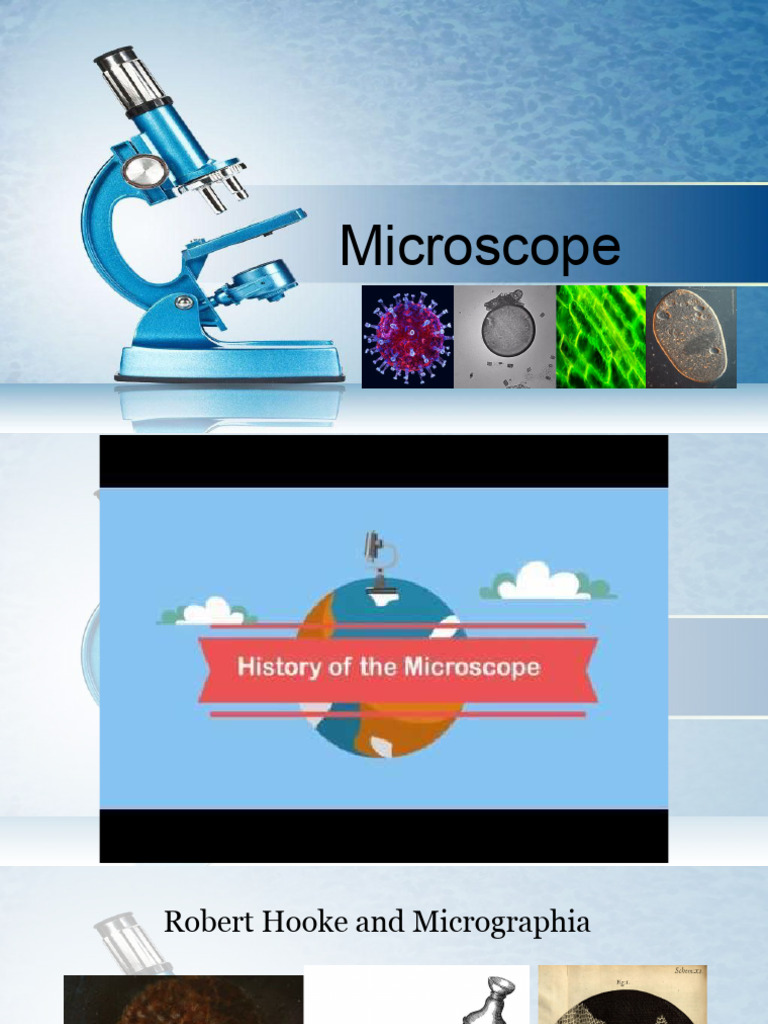 Microscope

History of the Microscope

Robert Hooke and Micrographia